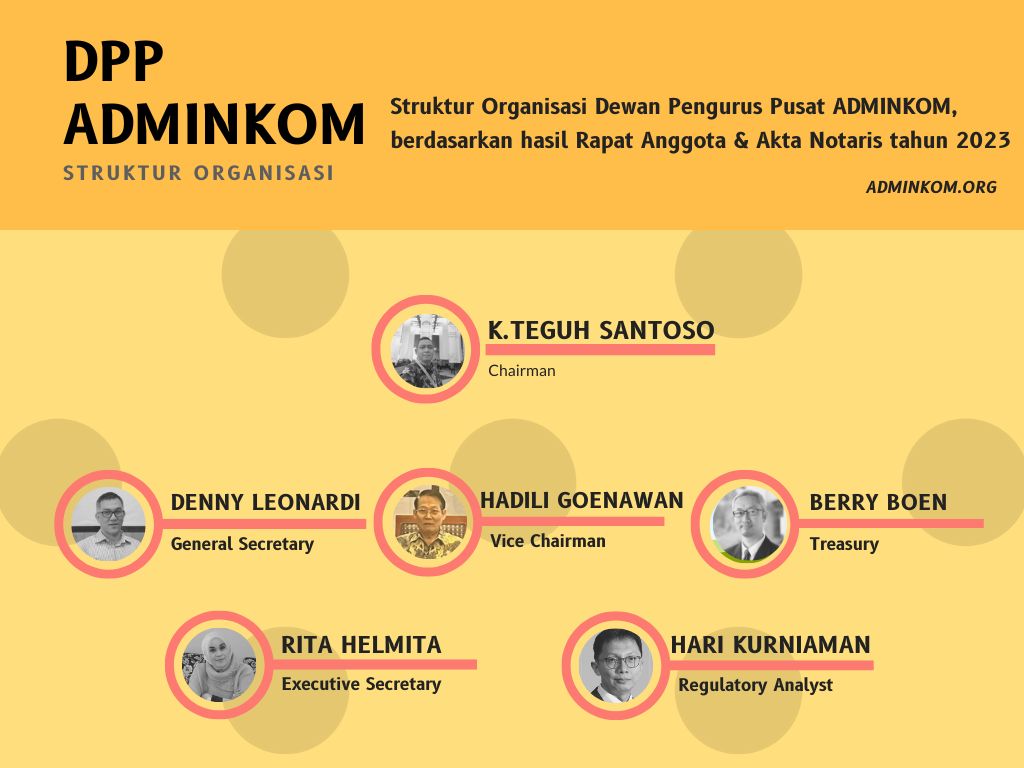 DPP
ADMINKOM
STRUKTUR ORGANISASI

Struktur Organisasi Dewan Pengurus Pusat ADMINKOM, berdasarkan hasil Rapat Anggota & Akta Notaris tahun 2023

ADMINKOM.ORG

K.TEGUH SANTOSO
Chairman

DENNY LEONARDI
General Secretary

HADILI GOENAWAN
Vice Chairman

BERRY BOEN
Treasury

RITA HELMITA
Executive Secretary

HARI KURNIAMAN
Regulatory Analyst